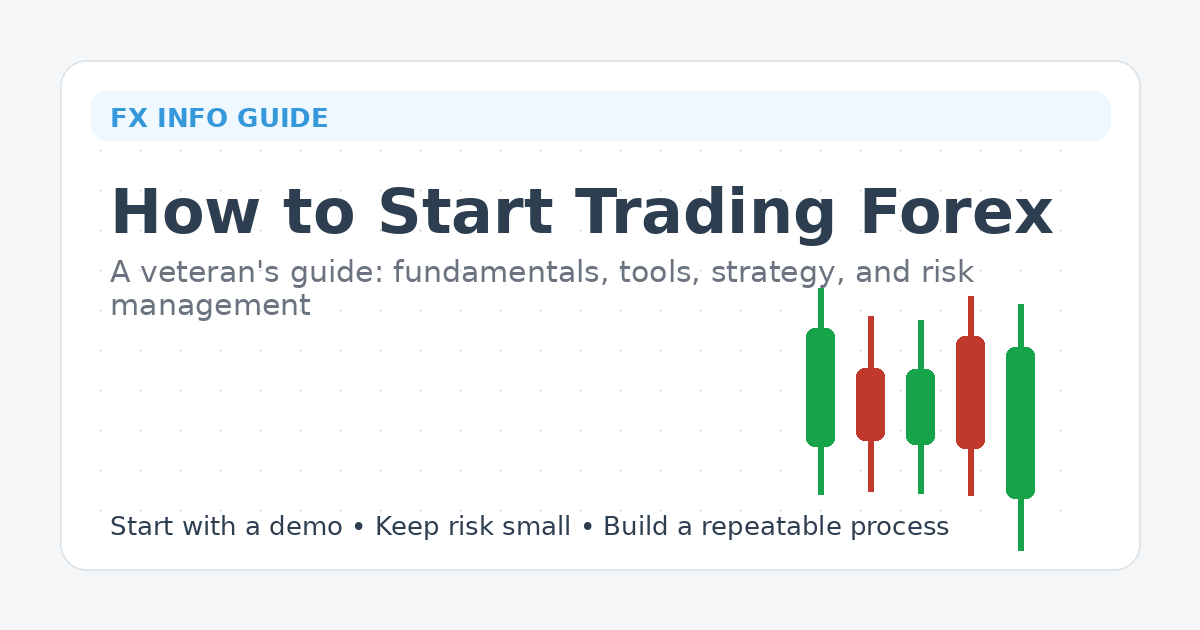 FX INFO GUIDE

How to Start Trading Forex

A veteran's guide: fundamentals, tools, strategy, and risk management

Start with a demo • Keep risk small • Build a repeatable process